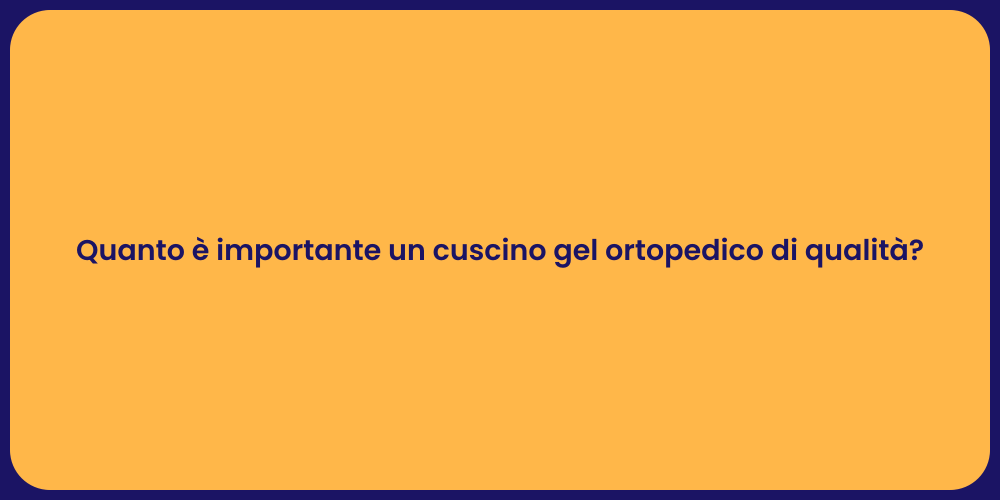 Quanto è importante un cuscino gel ortopedico di qualità?